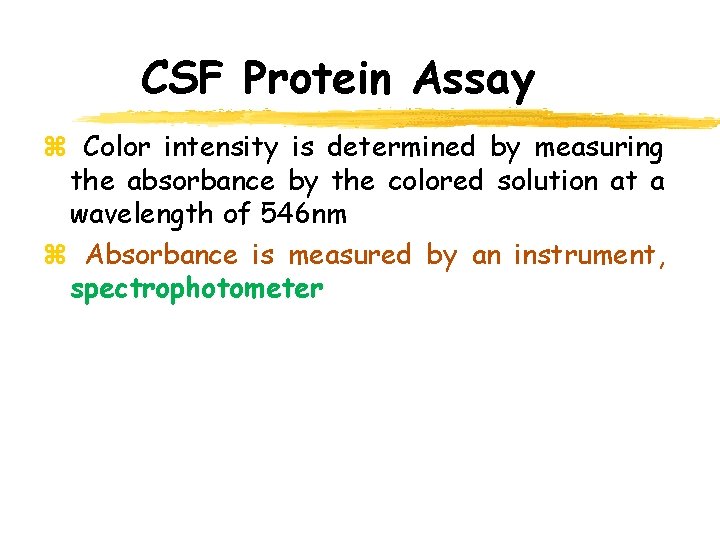 CSF Protein Assay

⌘ Color intensity is determined by measuring the absorbance by the colored solution at a wavelength of 546nm

⌘ Absorbance is measured by an instrument, spectrophotometer